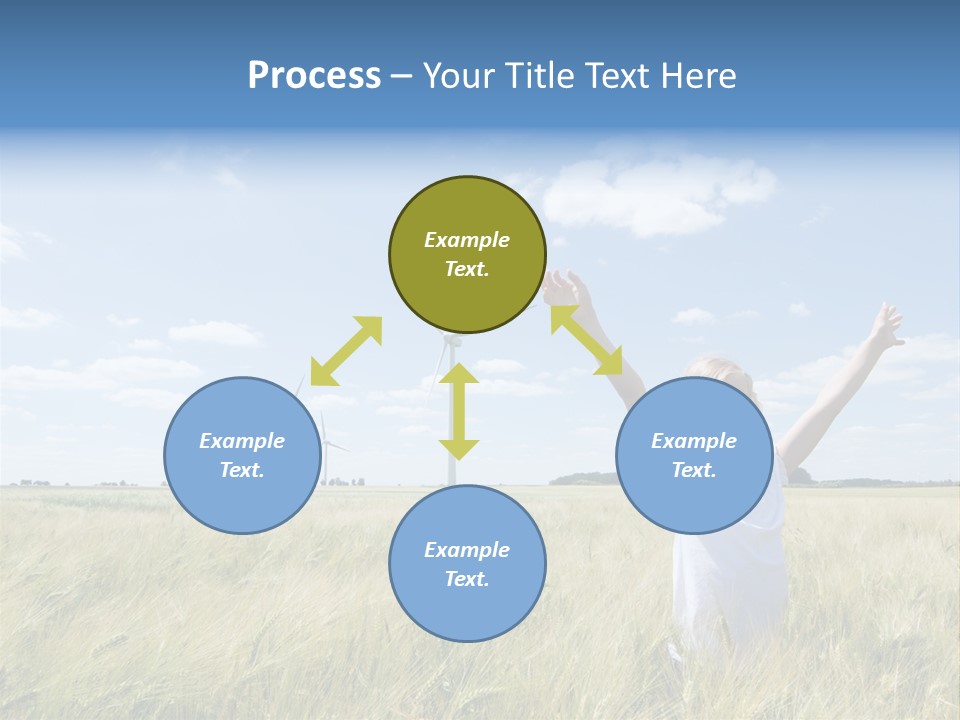 Process – Your Title Text Here

Example Text.

Example Text.

Example Text.

Example Text.